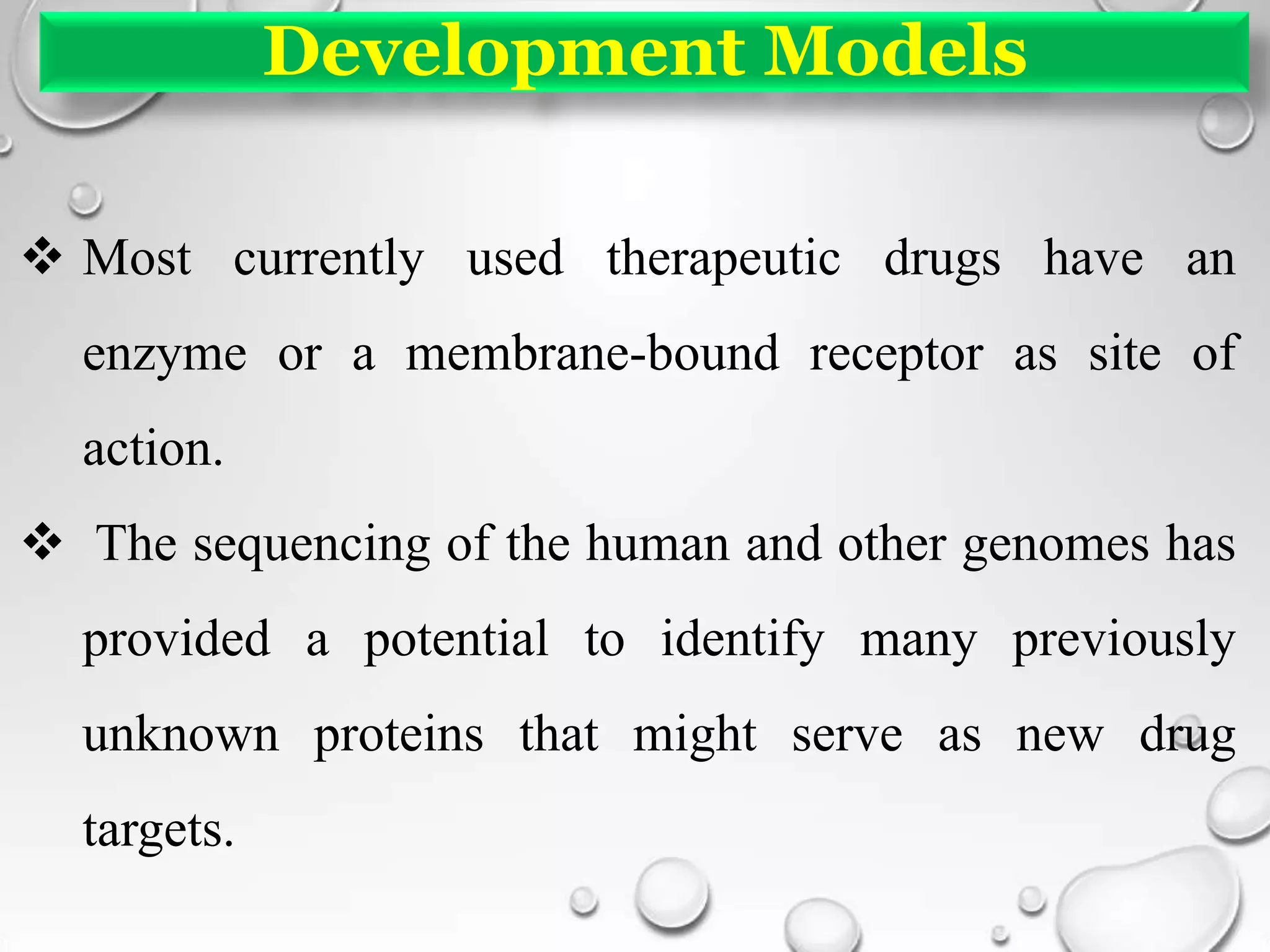 Development Models

❖ Most currently used therapeutic drugs have an enzyme or a membrane-bound receptor as site of action.

❖ The sequencing of the human and other genomes has provided a potential to identify many previously unknown proteins that might serve as new drug targets.